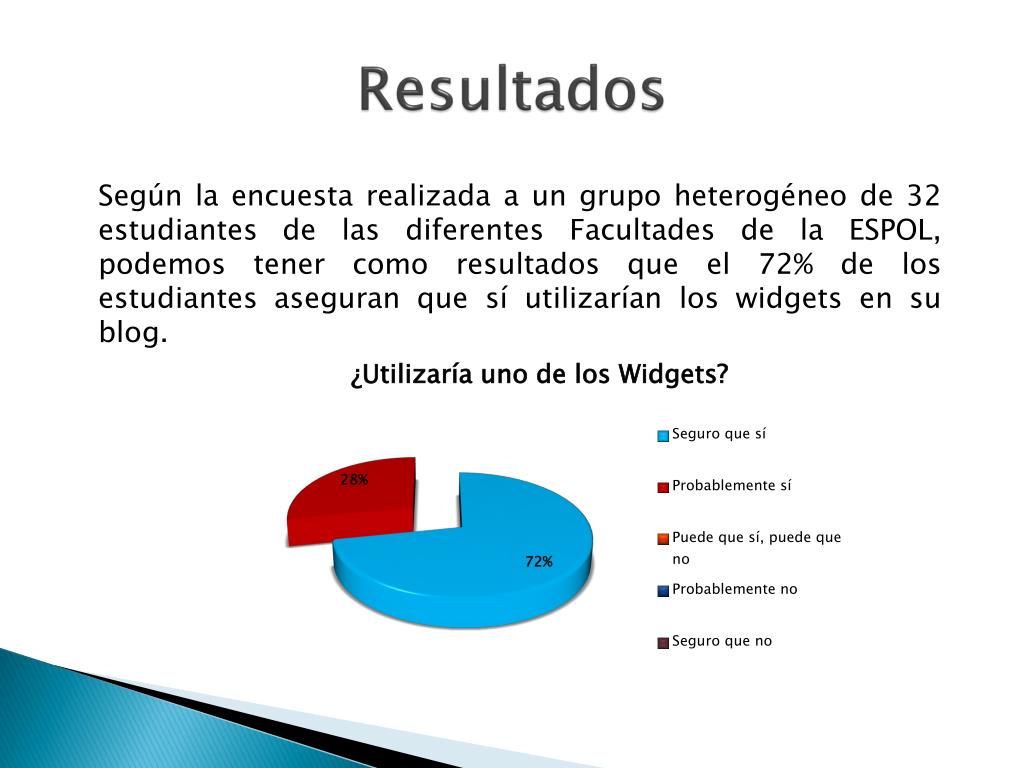 Resultados

Según la encuesta realizada a un grupo heterogéneo de 32 estudiantes de las diferentes Facultades de la ESPOL, podemos tener como resultados que el 72% de los estudiantes aseguran que sí utilizarían los widgets en su blog.

¿Utilizaría uno de los Widgets?

28%

72%

Seguro que sí

Probablemente sí

Puede que sí, puede que no

Probablemente no

Seguro que no